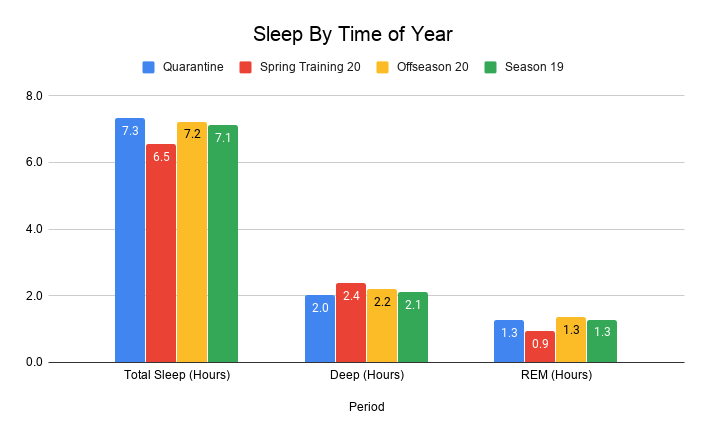 Sleep By Time of Year

Quarantine
Spring Training 20
Offseason 20
Season 19

8.0
6.0
4.0
2.0
0.0

7.3
6.5
7.2
7.1

2.0
2.4
2.2
2.1

1.3
0.9
1.3
1.3

Total Sleep (Hours)
Deep (Hours)
REM (Hours)

Period